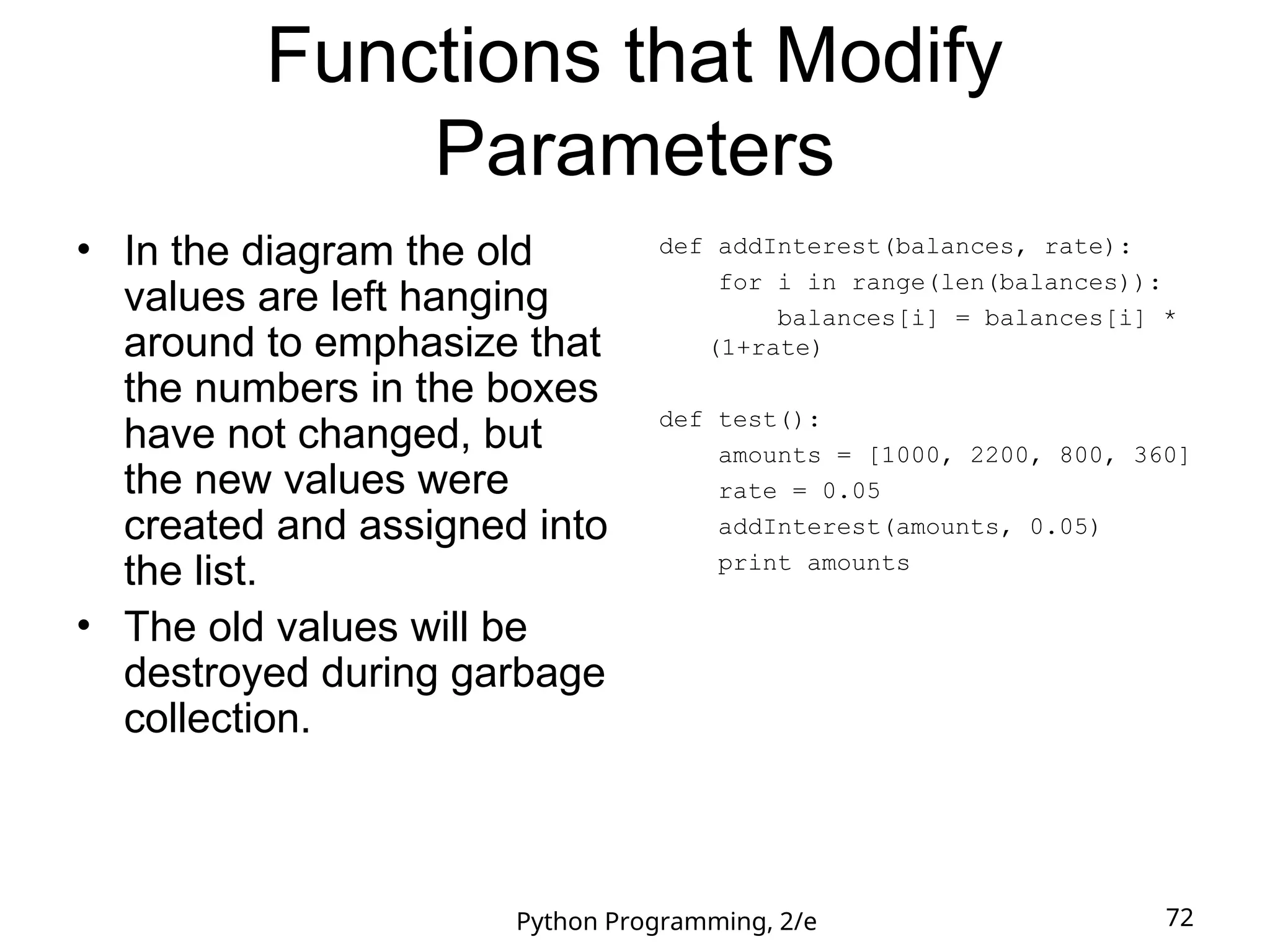 Functions that Modify Parameters

• In the diagram the old values are left hanging around to emphasize that the numbers in the boxes have not changed, but the new values were created and assigned into the list.
• The old values will be destroyed during garbage collection.

def addInterest(balances, rate):
    for i in range(len(balances)):
        balances[i] = balances[i] * (1+rate)

def test():
    amounts = [1000, 2200, 800, 360]
    rate = 0.05
    addInterest(amounts, 0.05)
    print amounts

Python Programming, 2/e

72